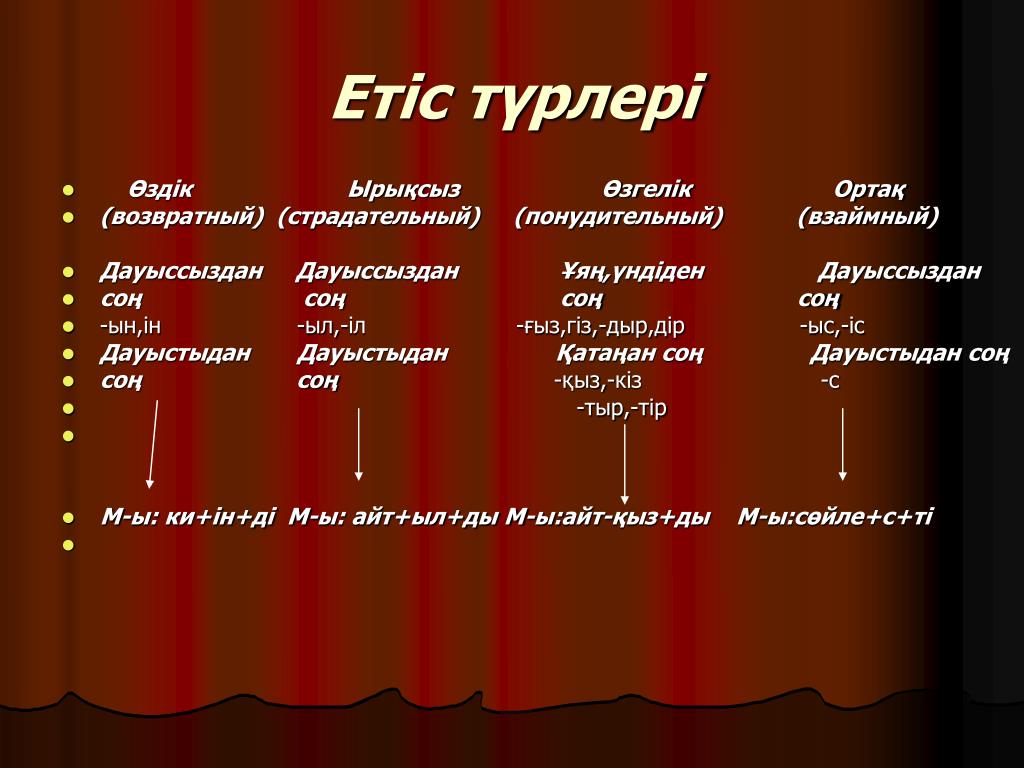 Етіс түрлері

- Өздік Ырықсыз Өзгелік Ортақ
- (возвратный) (страдательный) (понудительный) (взаймный)

- Дауыссыздан Дауыссыздан Ұяң,үндіден Дауыссыздан
- соң соң соң соң
- -ын,ін -ыл,-іл -ғыз,гіз,-дыр,дір -ыс,-іс
- Дауыстыдан Дауыстыдан Қатаңан соң Дауыстыдан соң
- соң соң -қыз,-кіз -с
- -тыр,-тір

- М-ы: ки+ін+ді М-ы: айт+ыл+ды М-ы:айт-қыз+ды М-ы:сөйле+с+ті